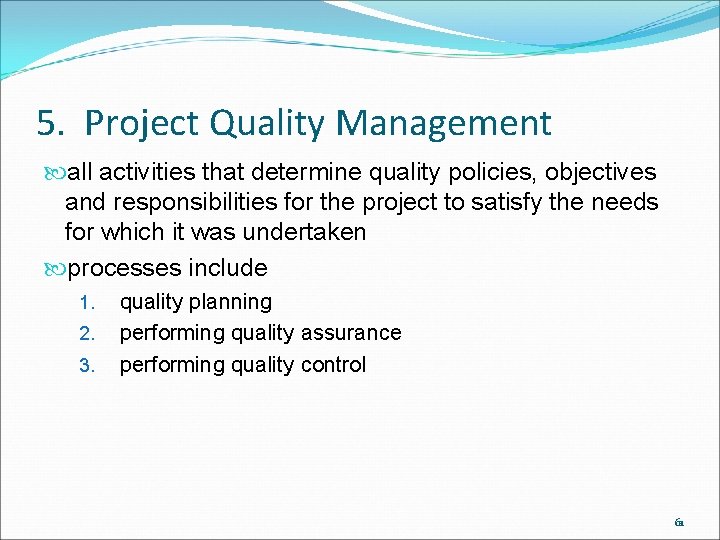 5. Project Quality Management

all activities that determine quality policies, objectives and responsibilities for the project to satisfy the needs for which it was undertaken

processes include

1. quality planning
2. performing quality assurance
3. performing quality control

61